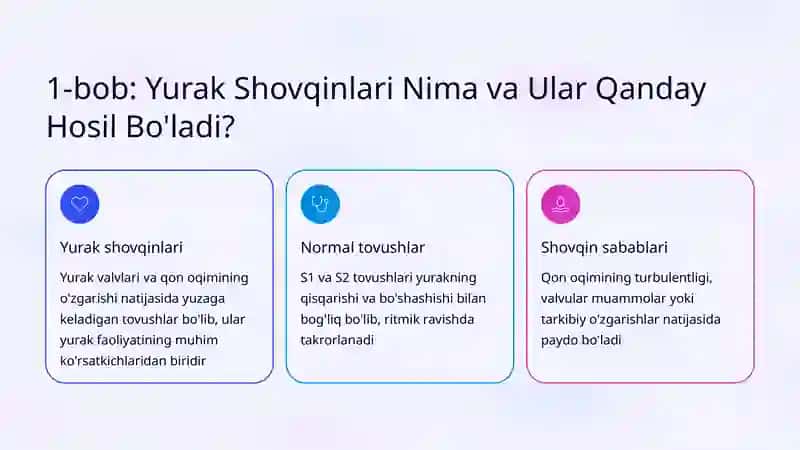 1-bob: Yurak Shovqinlari Nima va Ular Qanday Hosil Bo'ladi?

Yurak shovqinlari

Yurak valvlari va qon oqimining o'zgarishi natijasida yuzaga keladigan tovushlar bo'lib, ular yurak faoliyatining muhim ko'rsatkichlaridan biridir

Normal tovushlar

S1 va S2 tovushlari yurakning qisqarishi va bo'shashishi bilan bog'liq bo'lib, ritmik ravishda takrorlanadi

Shovqin sabablari

Qon oqimining turbulentligi, valvular muammolar yoki tarkibiy o'zgarishlar natijasida paydo bo'ladi